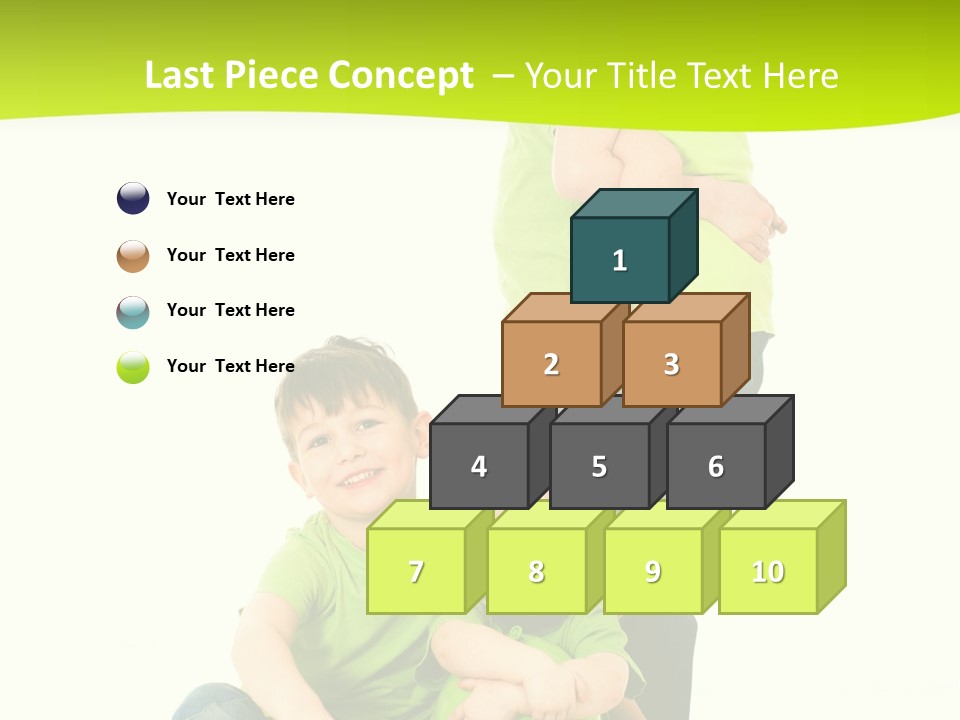 Last Piece Concept – Your Title Text Here

Your Text Here

Your Text Here

Your Text Here

Your Text Here

1

2

3

4

5

6

7

8

9

10